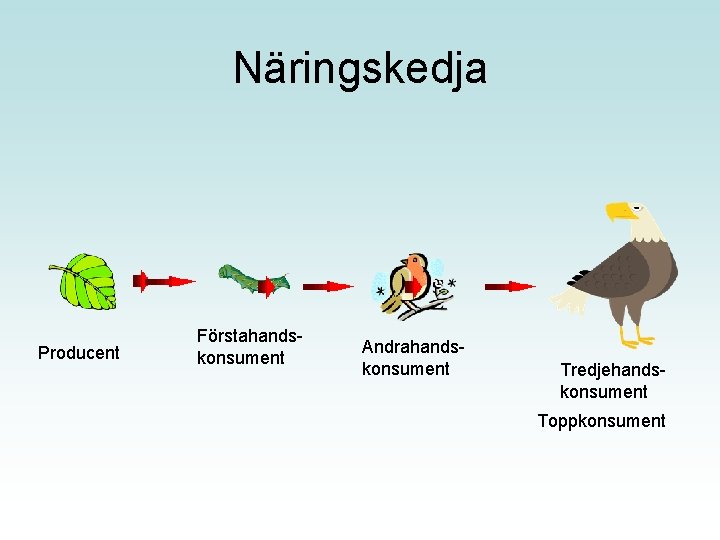 Näringskedja

Producent

Förstahandskonsument

Andrahandskonsument

Tredjehandskonsument

Toppkonsument